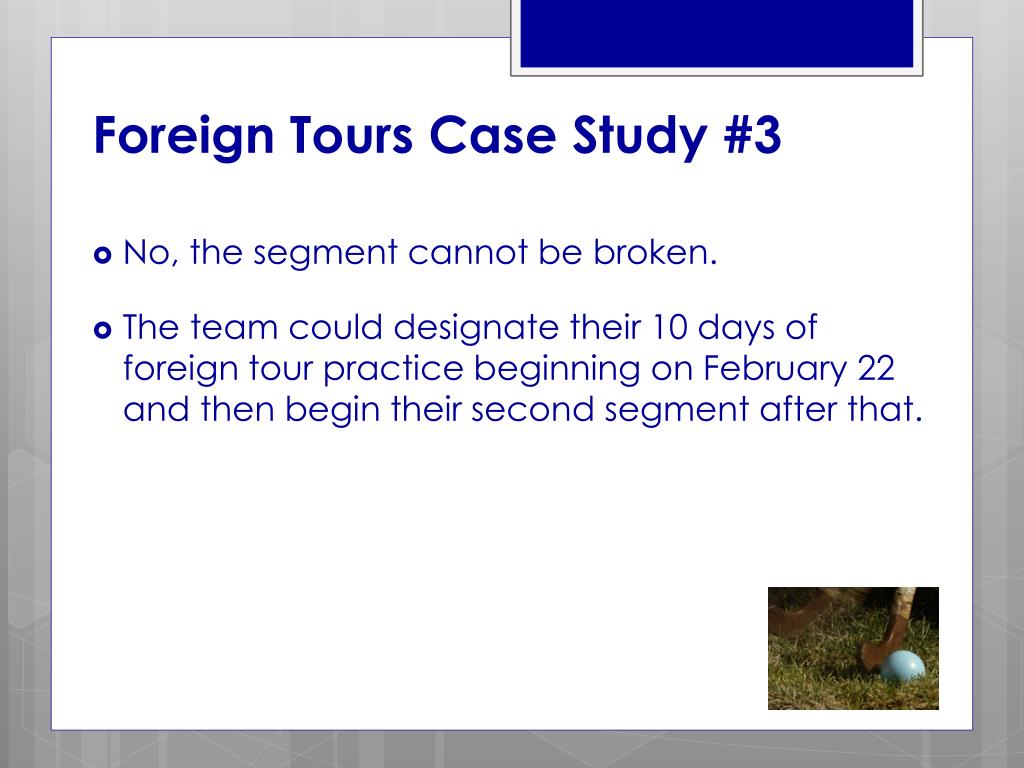 Foreign Tours Case Study #3

No, the segment cannot be broken.

The team could designate their 10 days of foreign tour practice beginning on February 22 and then begin their second segment after that.